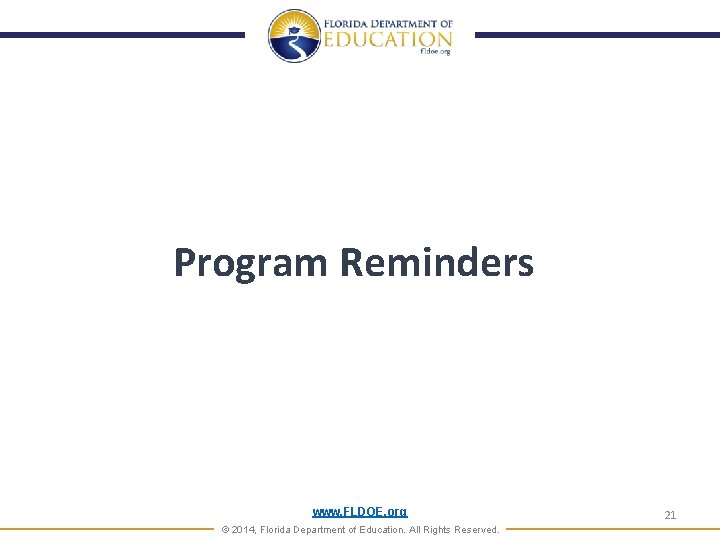 FLORIDA DEPARTMENT OF
EDUCATION
fldoe.org

Program Reminders

www.FLDOE.org

21

© 2014, Florida Department of Education. All Rights Reserved.